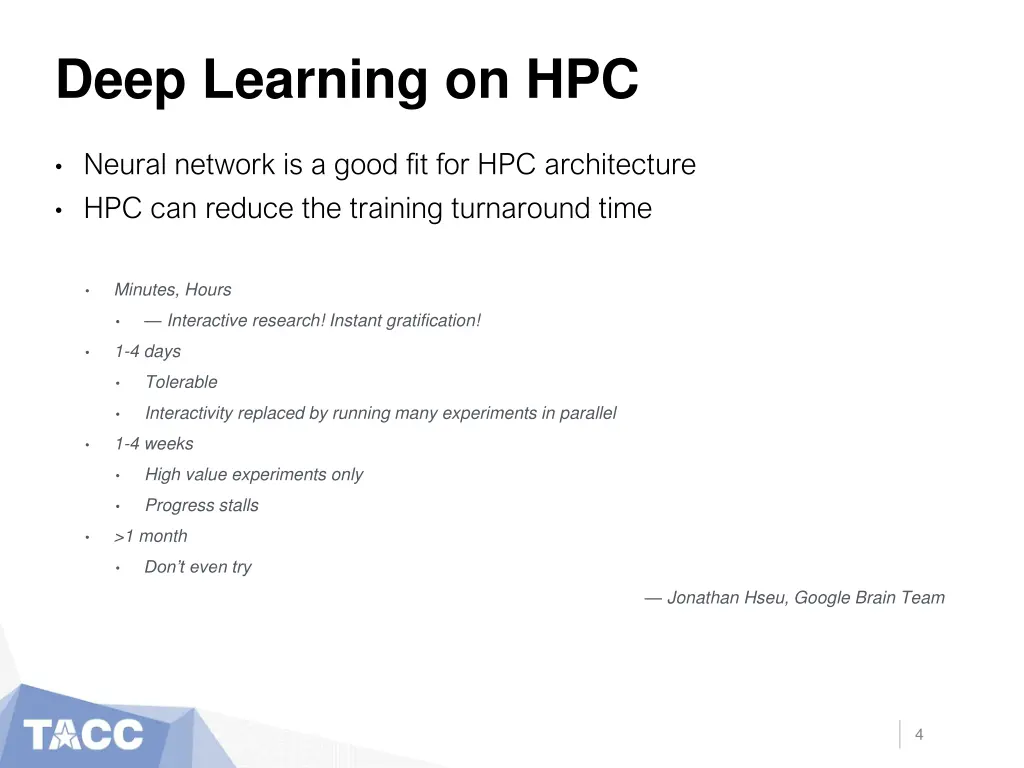 Deep Learning on HPC

• Neural network is a good fit for HPC architecture
• HPC can reduce the training turnaround time

• Minutes, Hours
  • — Interactive research! Instant gratification!
• 1-4 days
  • Tolerable
  • Interactivity replaced by running many experiments in parallel
• 1-4 weeks
  • High value experiments only
  • Progress stalls
• >1 month
  • Don't even try

— Jonathan Hseu, Google Brain Team

TACC

4